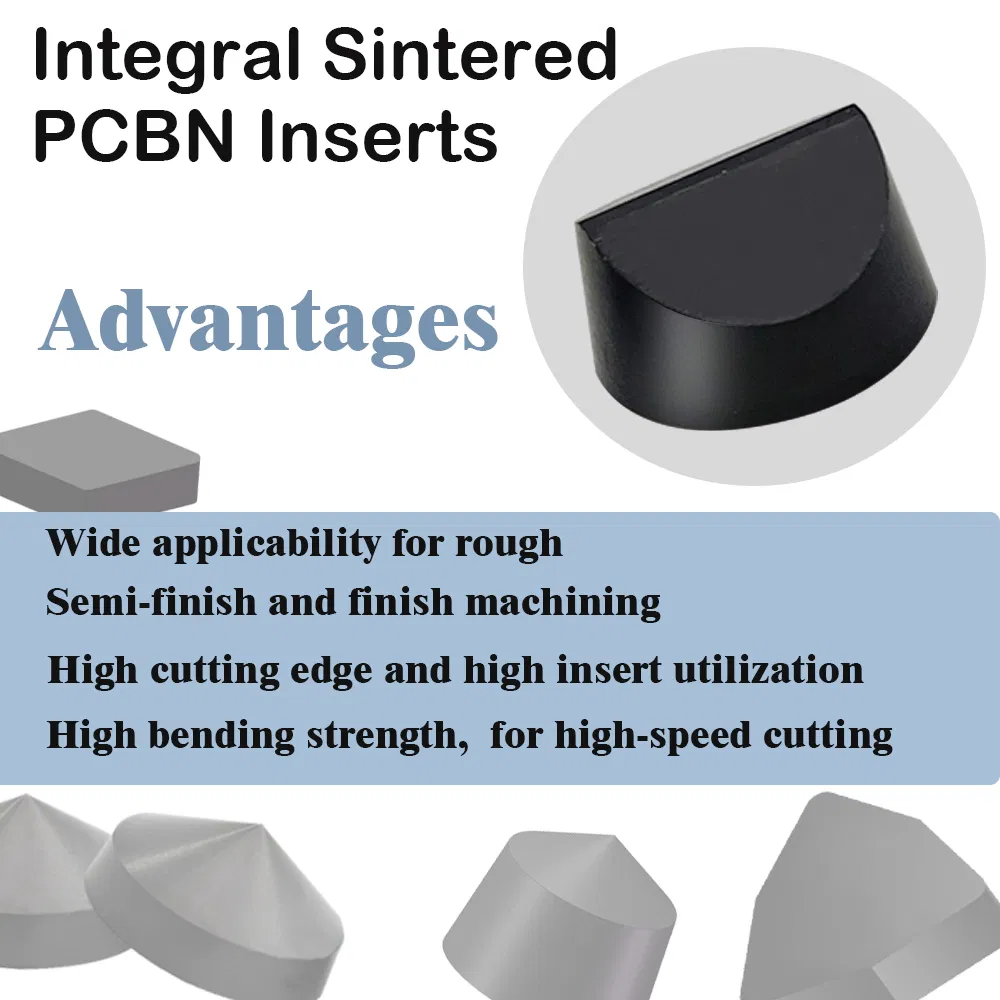 Integral Sintered PCBN Inserts

Advantages

Wide applicability for rough

Semi-finish and finish machining

High cutting edge and high insert utilization

High bending strength,  for high-speed cutting